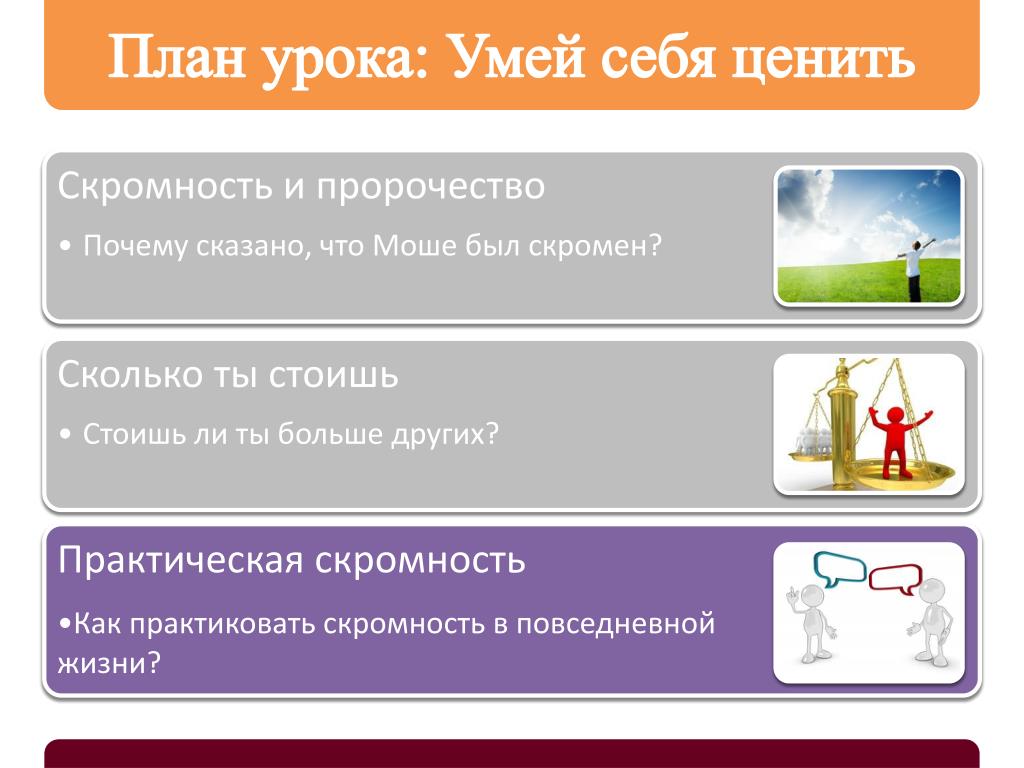 План урока: Умей себя ценить

Скромность и пророчество

• Почему сказано, что Моше был скромен?

Сколько ты стоишь

• Стоишь ли ты больше других?

Практическая скромность

•Как практиковать скромность в повседневной жизни?